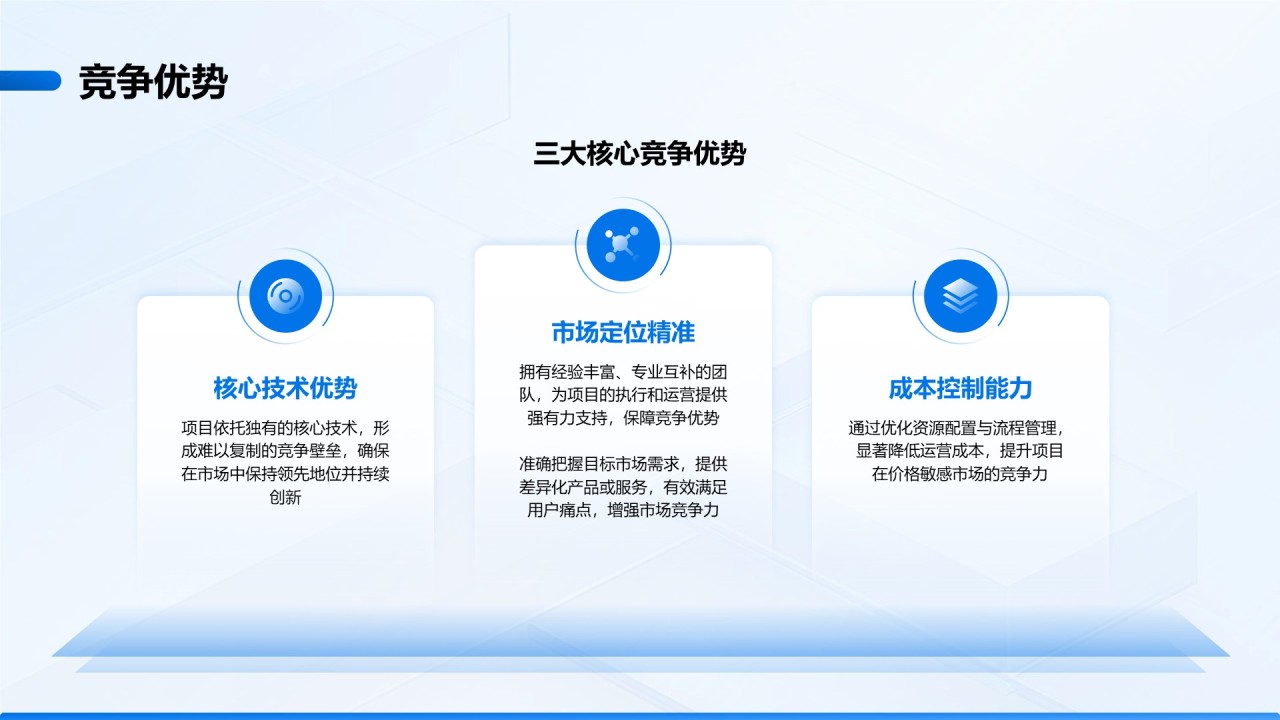 竞争优势

三大核心竞争优势

核心技术优势

项目依托独有的核心技术，形成难以复制的竞争壁垒，确保在市场中保持领先地位并持续创新

市场定位精准

拥有经验丰富、专业互补的团队，为项目的执行和运营提供强有力支持，保障竞争优势

准确把握目标市场需求，提供差异化产品或服务，有效满足用户痛点，增强市场竞争力

成本控制能力

通过优化资源配置与流程管理，显著降低运营成本，提升项目在价格敏感市场的竞争力